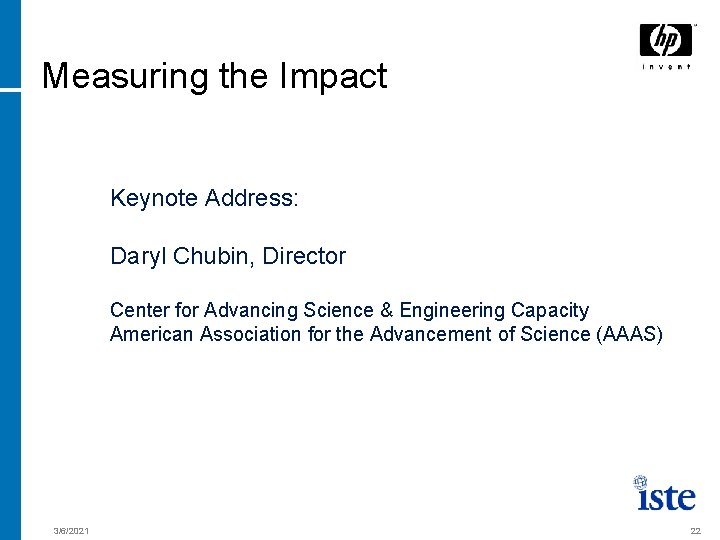 hp
invent

Measuring the Impact

Keynote Address:

Daryl Chubin, Director

Center for Advancing Science & Engineering Capacity
American Association for the Advancement of Science (AAAS)

iste

3/6/2021

22